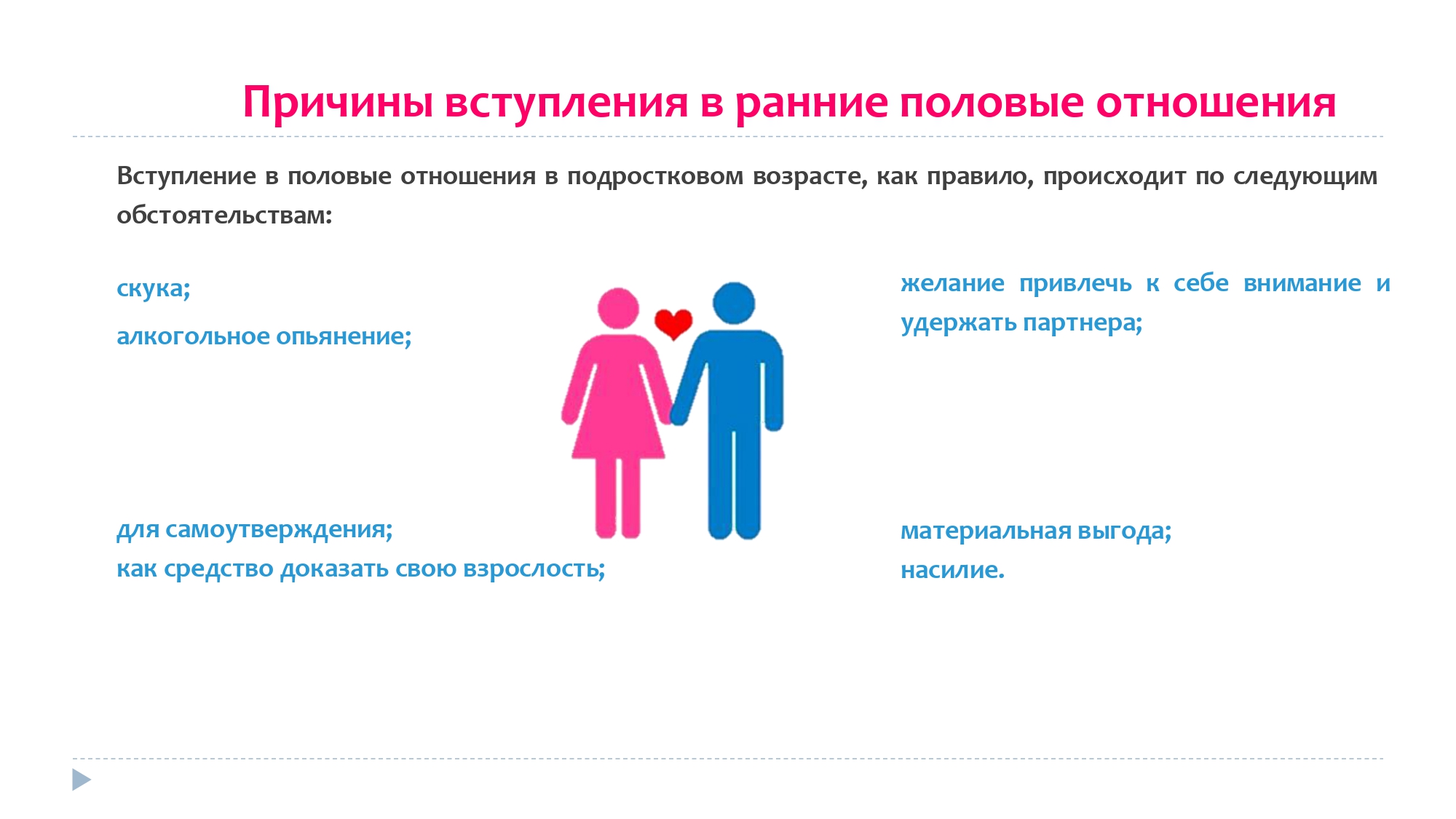 Причины вступления в ранние половые отношения

Вступление в половые отношения в подростковом возрасте, как правило, происходит по следующим обстоятельствам:

скука;

алкогольное опьянение;

для самоутверждения;
как средство доказать свою взрослость;

желание привлечь к себе внимание и удержать партнера;

материальная выгода;
насилие.